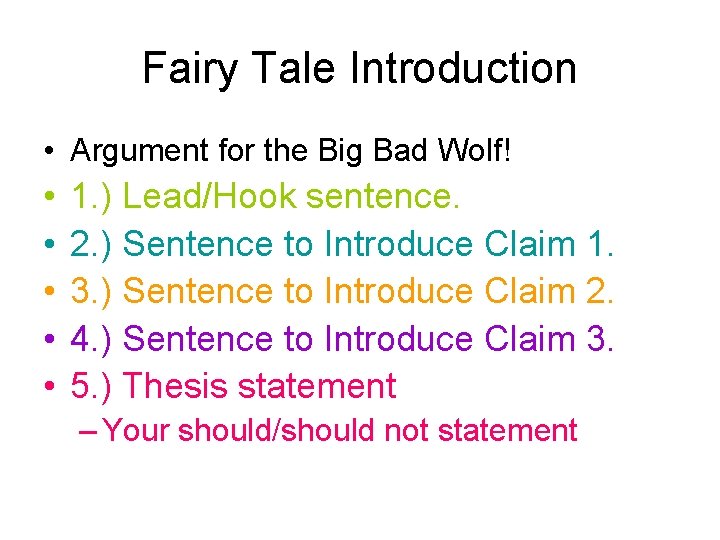 Fairy Tale Introduction

• Argument for the Big Bad Wolf!
• 1.) Lead/Hook sentence.
• 2.) Sentence to Introduce Claim 1.
• 3.) Sentence to Introduce Claim 2.
• 4.) Sentence to Introduce Claim 3.
• 5.) Thesis statement
– Your should/should not statement